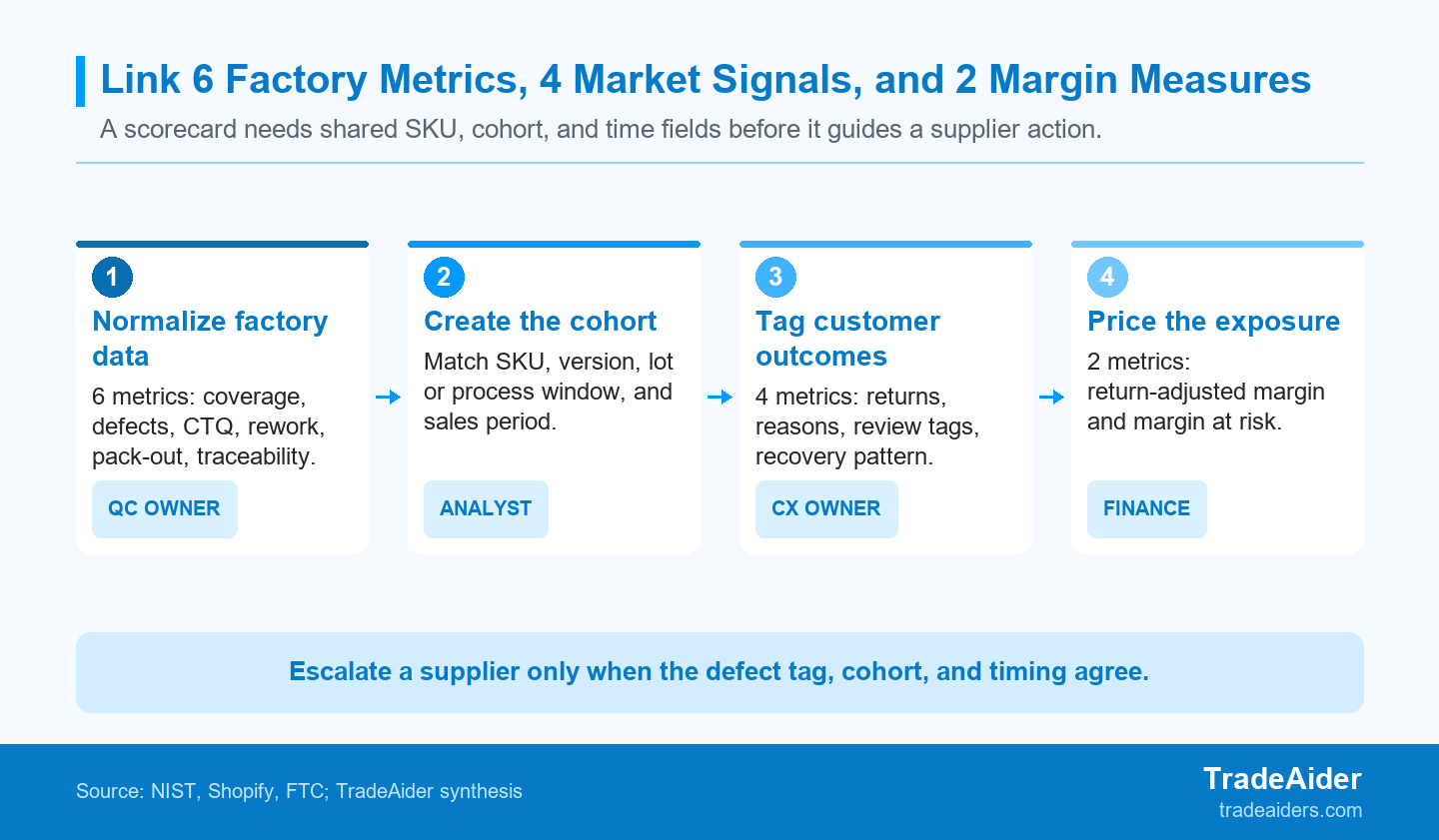 Link 6 Factory Metrics, 4 Market Signals, and 2 Margin Measures

A scorecard needs shared SKU, cohort, and time fields before it guides a supplier action.

1
Normalize factory data
6 metrics: coverage, defects, CTQ, rework, pack-out, traceability.
QC OWNER

2
Create the cohort
Match SKU, version, lot or process window, and sales period.
ANALYST

3
Tag customer outcomes
4 metrics: returns, reasons, review tags, recovery pattern.
CX OWNER

4
Price the exposure
2 metrics: return-adjusted margin and margin at risk.
FINANCE

Escalate a supplier only when the defect tag, cohort, and timing agree.

Source: NIST, Shopify, FTC; TradeAider synthesis

TradeAider
tradeaiders.com